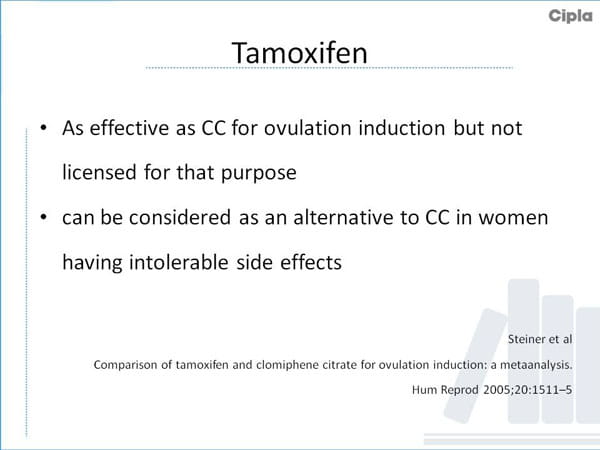 Cipla

Tamoxifen

• As effective as CC for ovulation induction but not licensed for that purpose
• can be considered as an alternative to CC in women having intolerable side effects

Steiner et al
Comparison of tamoxifen and clomiphene citrate for ovulation induction: a metaanalysis.
Hum Reprod 2005;20:1511–5